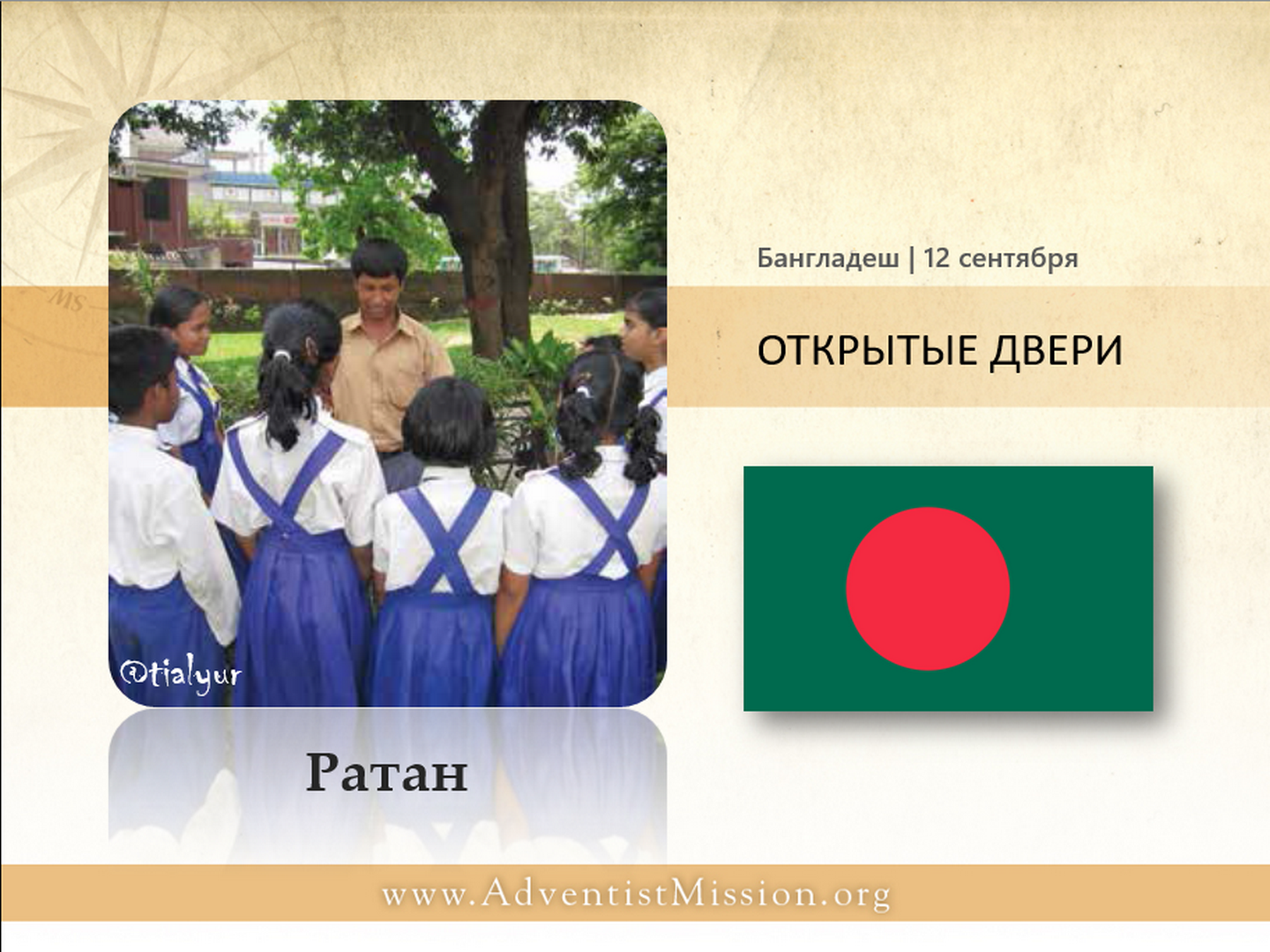 @tialyur

Бангладеш | 12 сентября

ОТКРЫТЫЕ ДВЕРИ

Ратан

www.AdventistMission.org